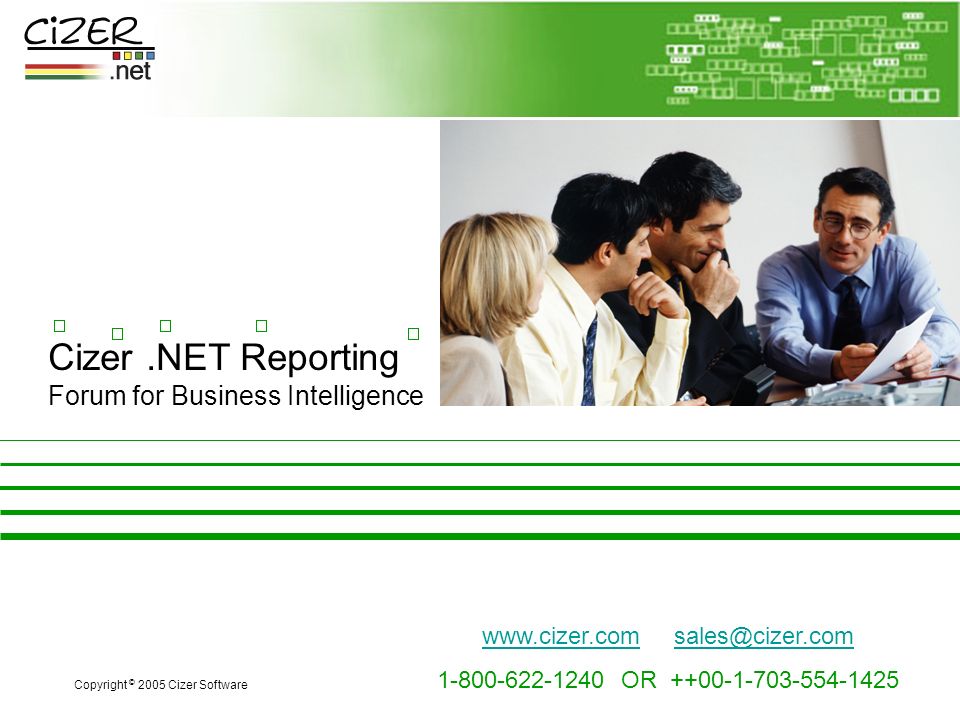 CiZER
.net

Cizer .NET Reporting
Forum for Business Intelligence

www.cizer.com sales@cizer.com

Copyright © 2005 Cizer Software

1-800-622-1240 OR ++00-1-703-554-1425